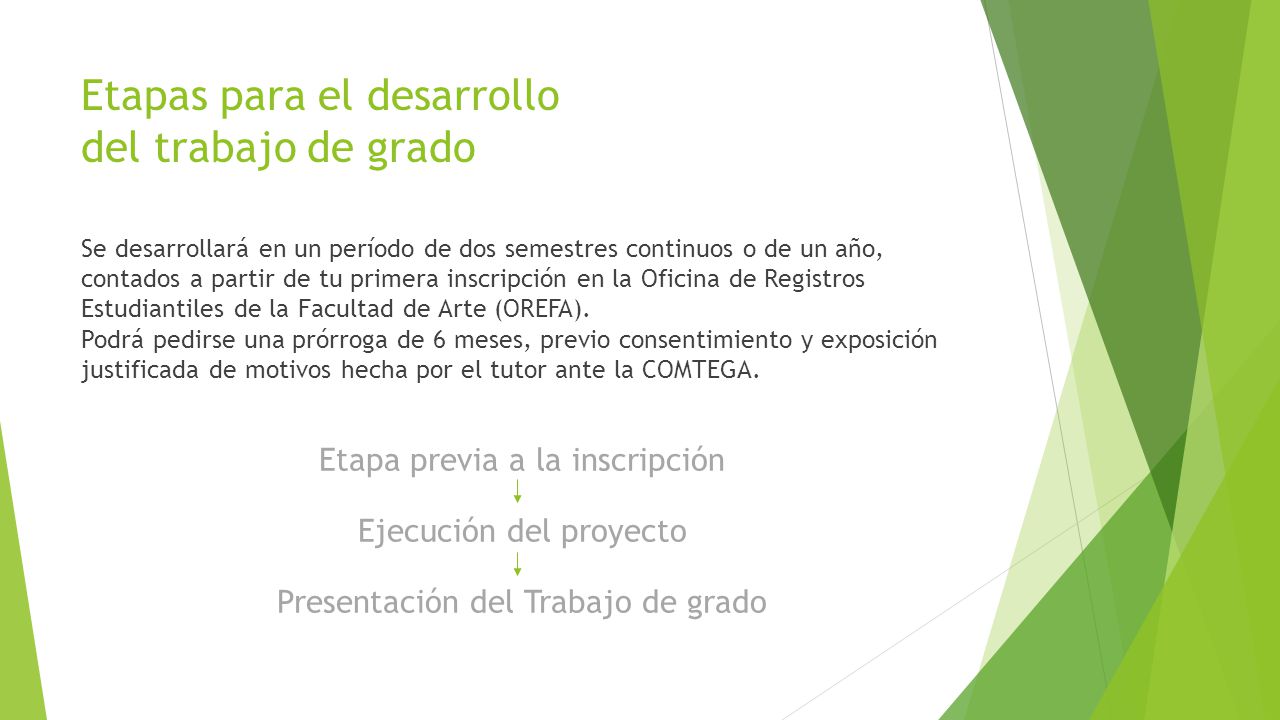 Etapas para el desarrollo del trabajo de grado

Se desarrollará en un período de dos semestres continuos o de un año, contados a partir de tu primera inscripción en la Oficina de Registros Estudiantiles de la Facultad de Arte (OREFA).
Podrá pedirse una prórroga de 6 meses, previo consentimiento y exposición justificada de motivos hecha por el tutor ante la COMTEGA.

Etapa previa a la inscripción

Ejecución del proyecto

Presentación del Trabajo de grado